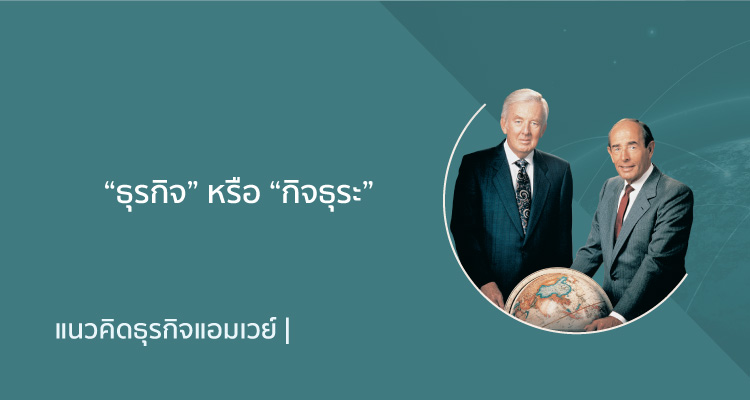 “ธุรกิจ” หรือ “กิจธุระ”

แนวคิดธุรกิจแอมเวย์ |